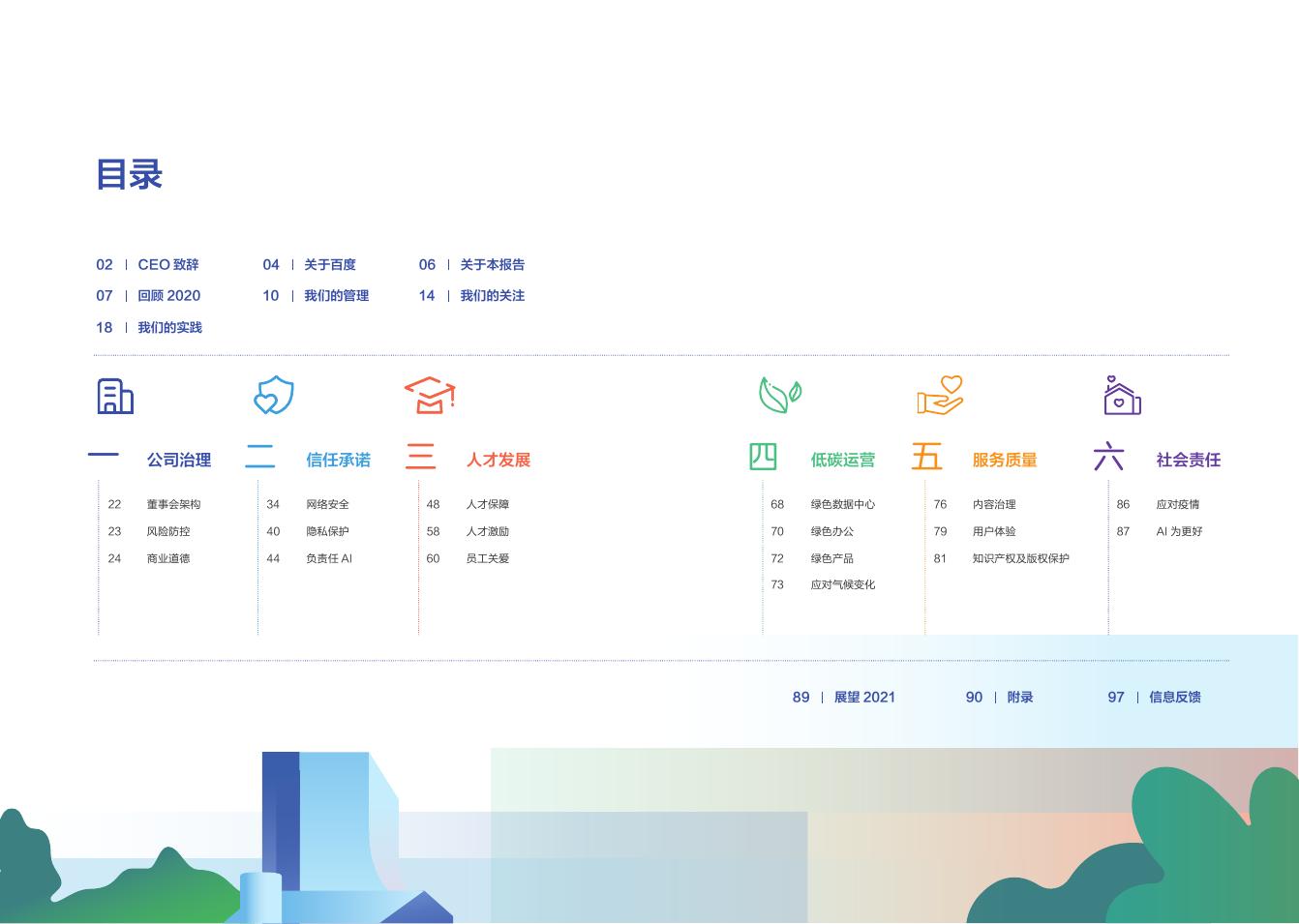 目录

02 | CEO 致辞
04 | 关于百度
06 | 关于本报告
07 | 回顾 2020
10 | 我们的管理
14 | 我们的关注
18 | 我们的实践

一 公司治理
22 董事会架构
23 风险防控
24 商业道德

二 信任承诺
34 网络安全
40 隐私保护
44 负责任 AI

三 人才发展
48 人才保障
58 人才激励
60 员工关爱

四 低碳运营
68 绿色数据中心
70 绿色办公
72 绿色产品
73 应对气候变化

五 服务质量
76 内容治理
79 用户体验
81 知识产权及版权保护

六 社会责任
86 应对疫情
87 AI 为更好

89 | 展望 2021
90 | 附录
97 | 信息反馈